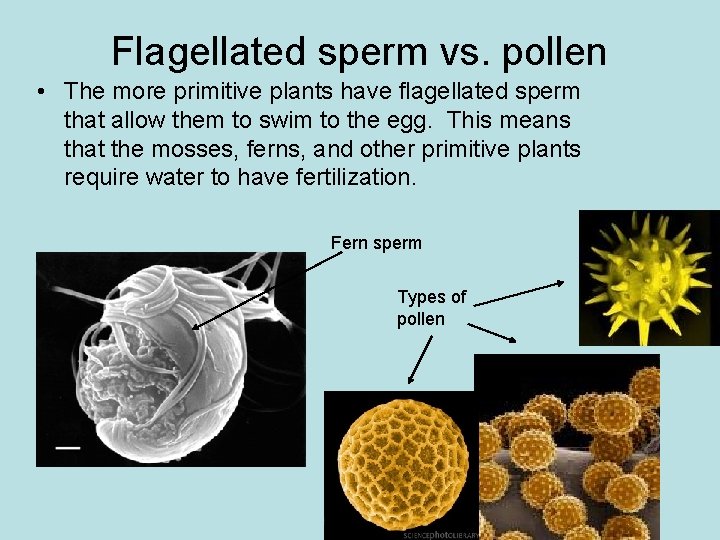 Flagellated sperm vs. pollen

• The more primitive plants have flagellated sperm that allow them to swim to the egg. This means that the mosses, ferns, and other primitive plants require water to have fertilization.

Fern sperm

Types of pollen

SCIENCEphotoLIBRARY